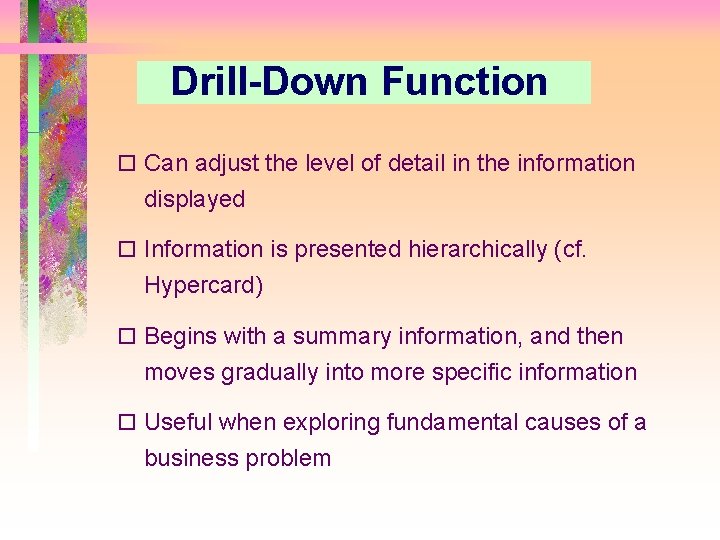 Drill-Down Function

☐ Can adjust the level of detail in the information displayed

☐ Information is presented hierarchically (cf. Hypercard)

☐ Begins with a summary information, and then moves gradually into more specific information

☐ Useful when exploring fundamental causes of a business problem